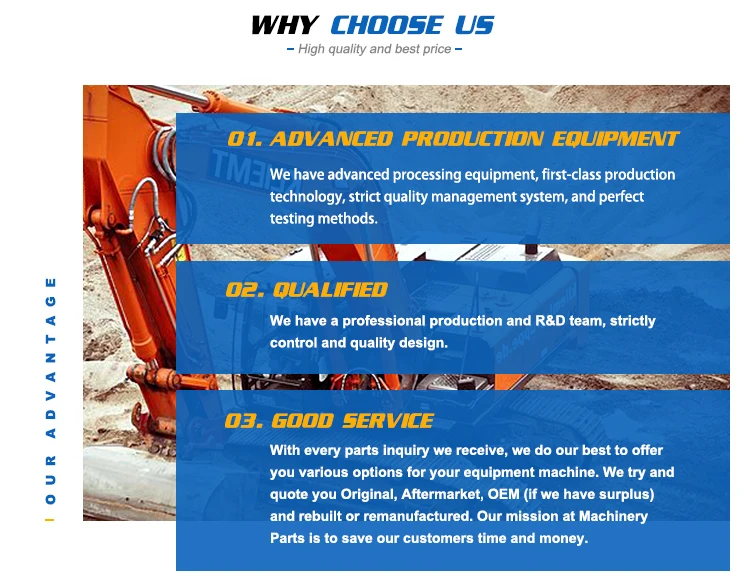 WHY CHOOSE US

– High quality and best price –

OUR ADVANTAGE

01. ADVANCED PRODUCTION EQUIPMENT

We have advanced processing equipment, first-class production technology, strict quality management system, and perfect testing methods.

02. QUALIFIED

We have a professional production and R&D team, strictly control and quality design.

03. GOOD SERVICE

With every parts inquiry we receive, we do our best to offer you various options for your equipment machine. We try and quote you Original, Aftermarket, OEM (if we have surplus) and rebuilt or remanufactured. Our mission at Machinery Parts is to save our customers time and money.